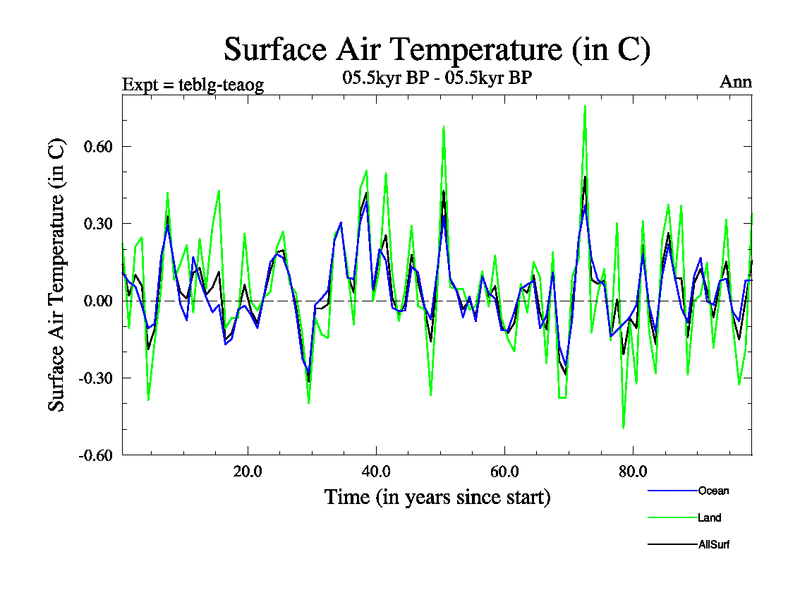 Surface Air Temperature (in C)

Expt = teblg-teaog

05.5kyr BP - 05.5kyr BP

Ann

Surface Air Temperature (in C)

0.60

0.30

0.00

-0.30

-0.60

20.0

40.0

60.0

80.0

Time (in years since start)

Ocean

Land

AllSurf